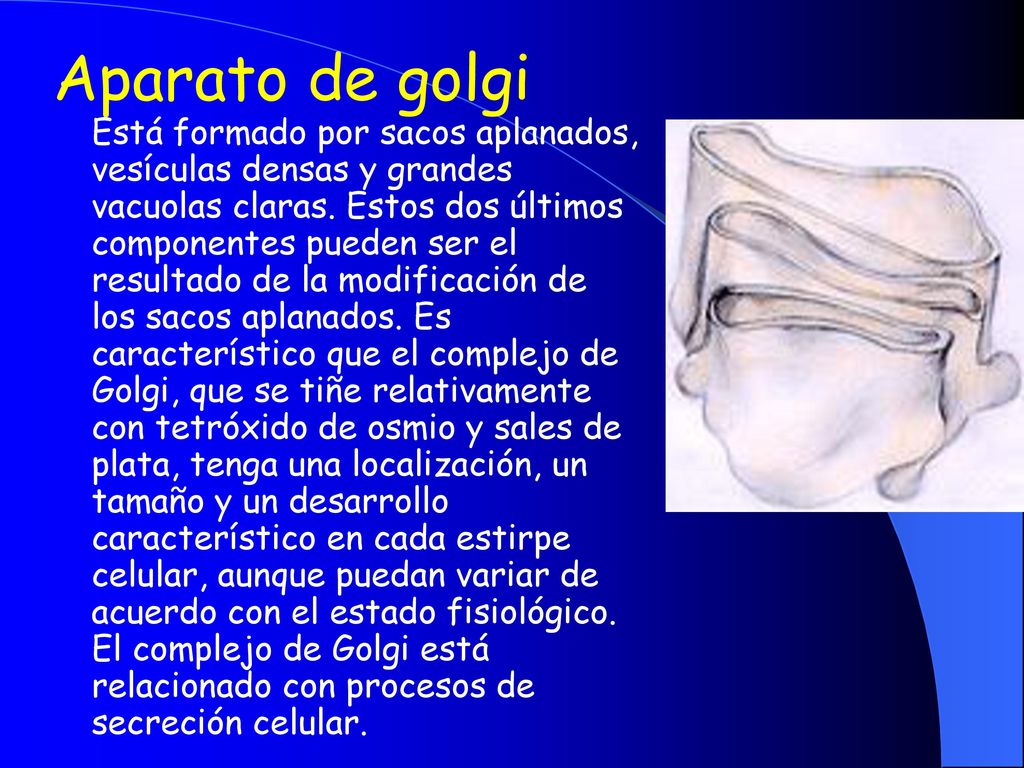 Aparato de golgi

Está formado por sacos aplanados, vesículas densas y grandes vacuolas claras. Estos dos últimos componentes pueden ser el resultado de la modificación de los sacos aplanados. Es característico que el complejo de Golgi, que se tiñe relativamente con tetróxido de osmio y sales de plata, tenga una localización, un tamaño y un desarrollo característico en cada estirpe celular, aunque puedan variar de acuerdo con el estado fisiológico. El complejo de Golgi está relacionado con procesos de secreción celular.